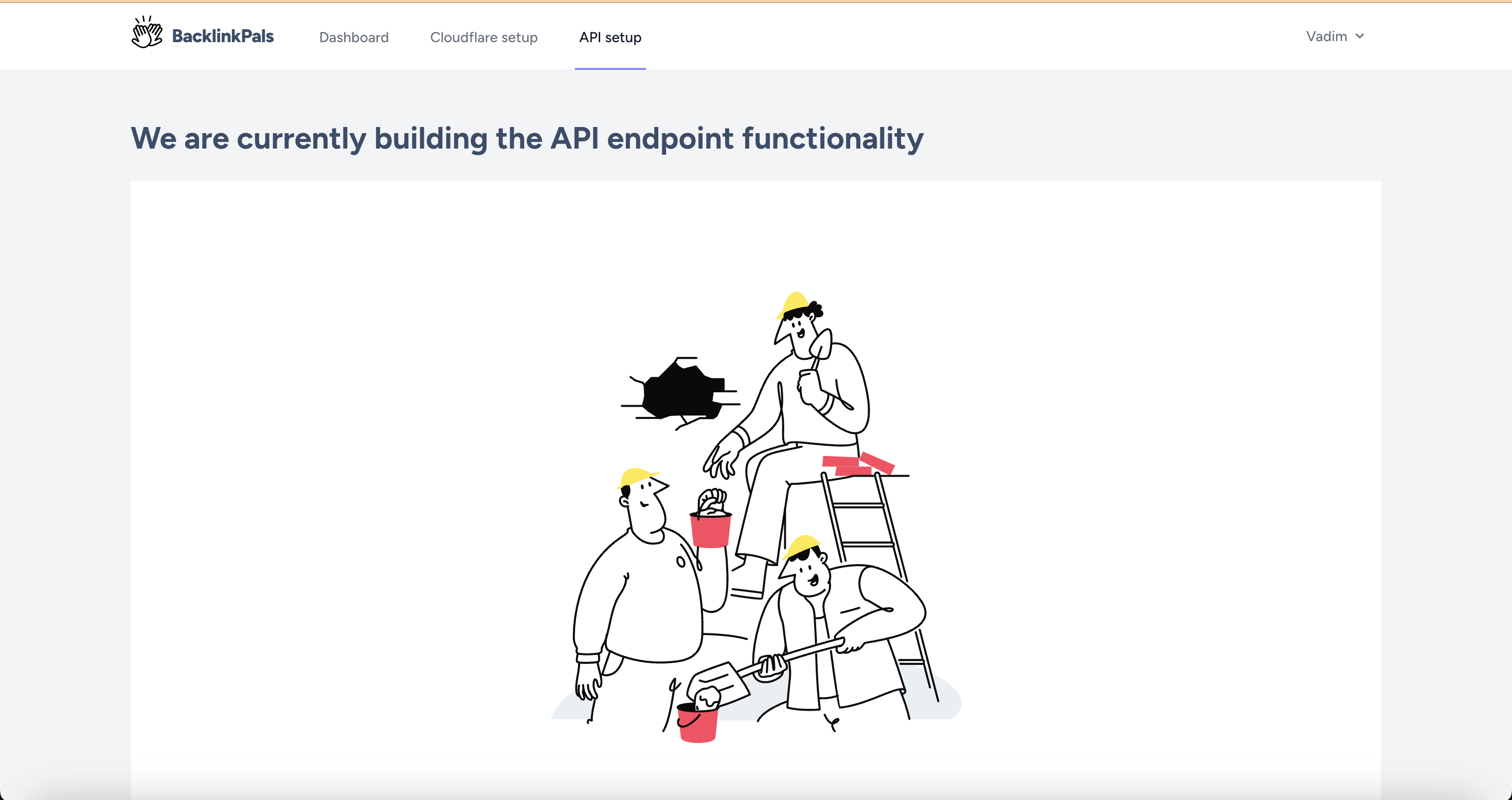 BacklinkPals Dashboard Cloudflare setup API setup Vadim

We are currently building the API endpoint functionality